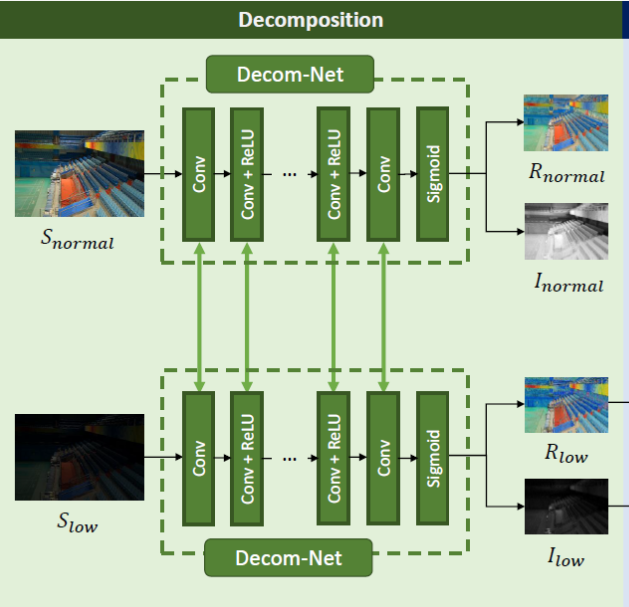 Decomposition

Decom-Net

$S_{normal}$

Conv

Conv + ReLU

...

Conv + ReLU

Conv

Sigmoid

$R_{normal}$

$I_{normal}$

$S_{low}$

Conv

Conv + ReLU

...

Conv + ReLU

Conv

Sigmoid

$R_{low}$

$I_{low}$

Decom-Net